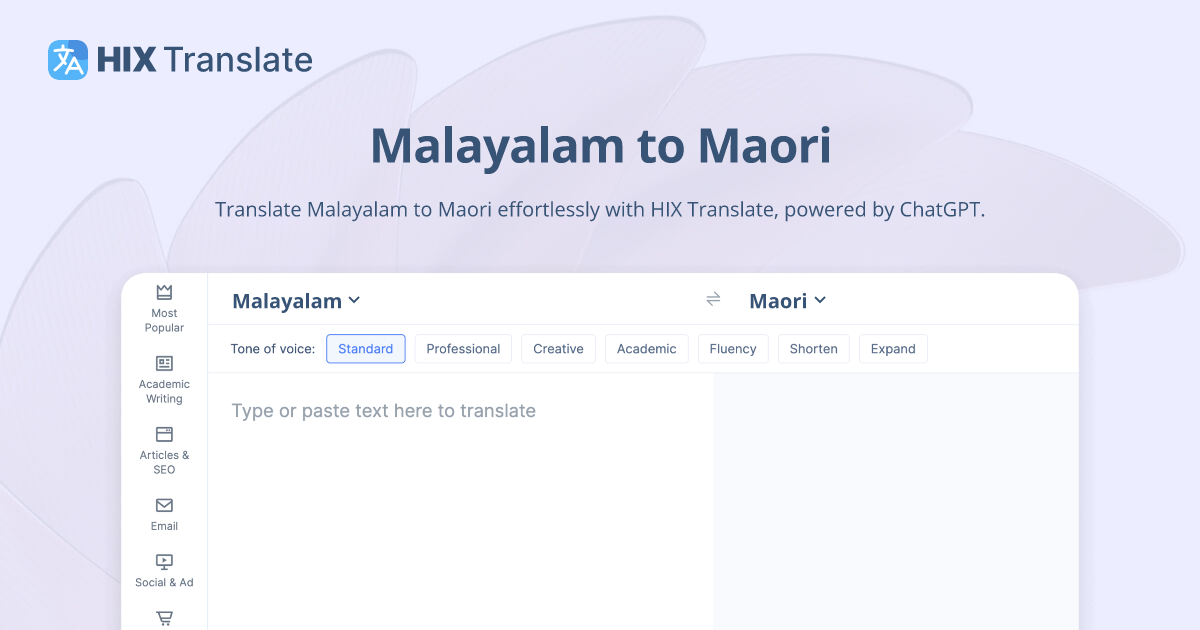 HIX Translate

Malayalam to Maori

Translate Malayalam to Maori effortlessly with HIX Translate, powered by ChatGPT.

Most Popular

Academic Writing

Articles & SEO

Email

Social & Ad

Malayalam

Maori

Tone of voice: Standard Professional Creative Academic Fluency Shorten Expand

Type or paste text here to translate